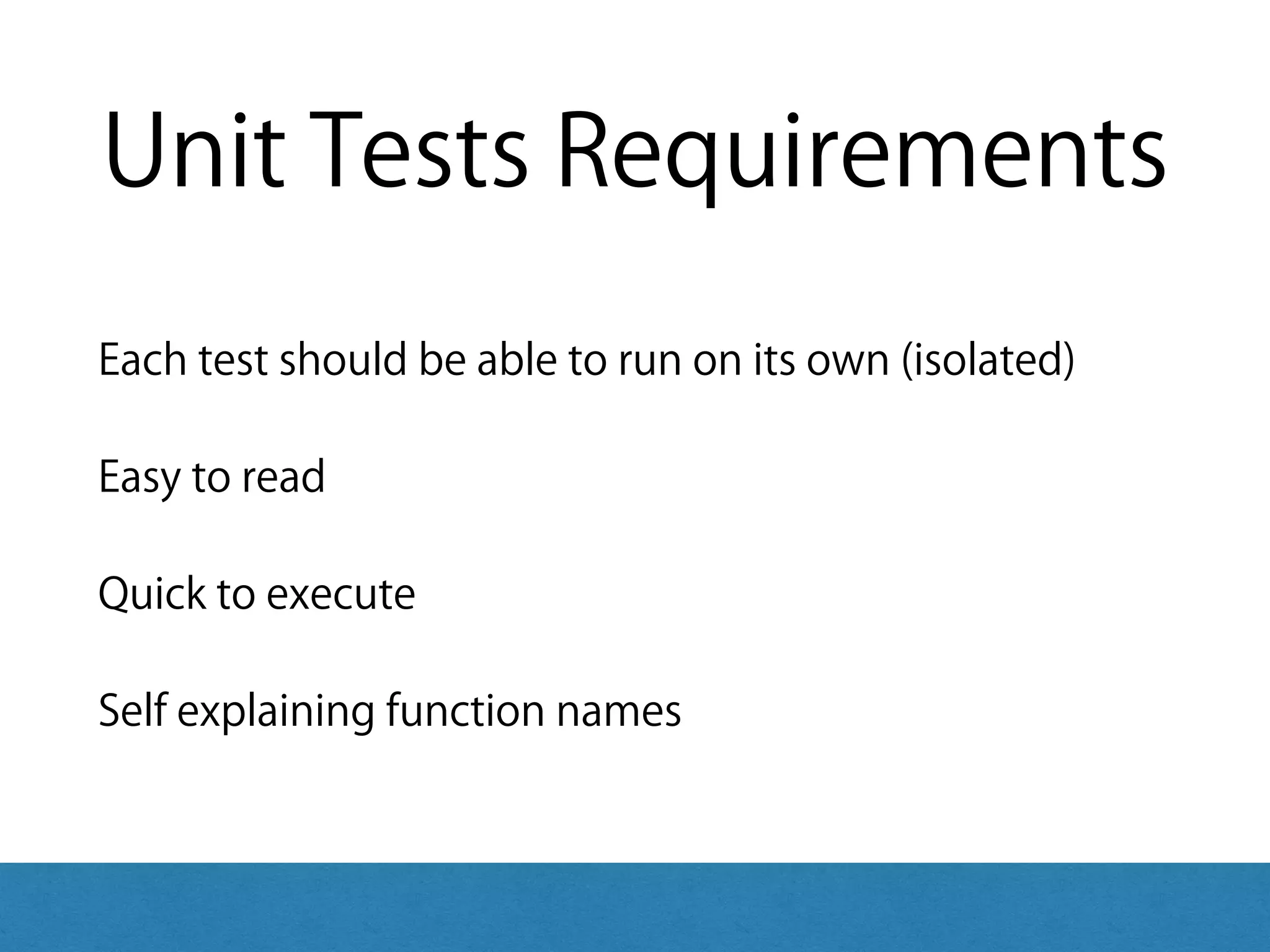 Unit Tests Requirements

Each test should be able to run on its own (isolated)

Easy to read

Quick to execute

Self explaining function names